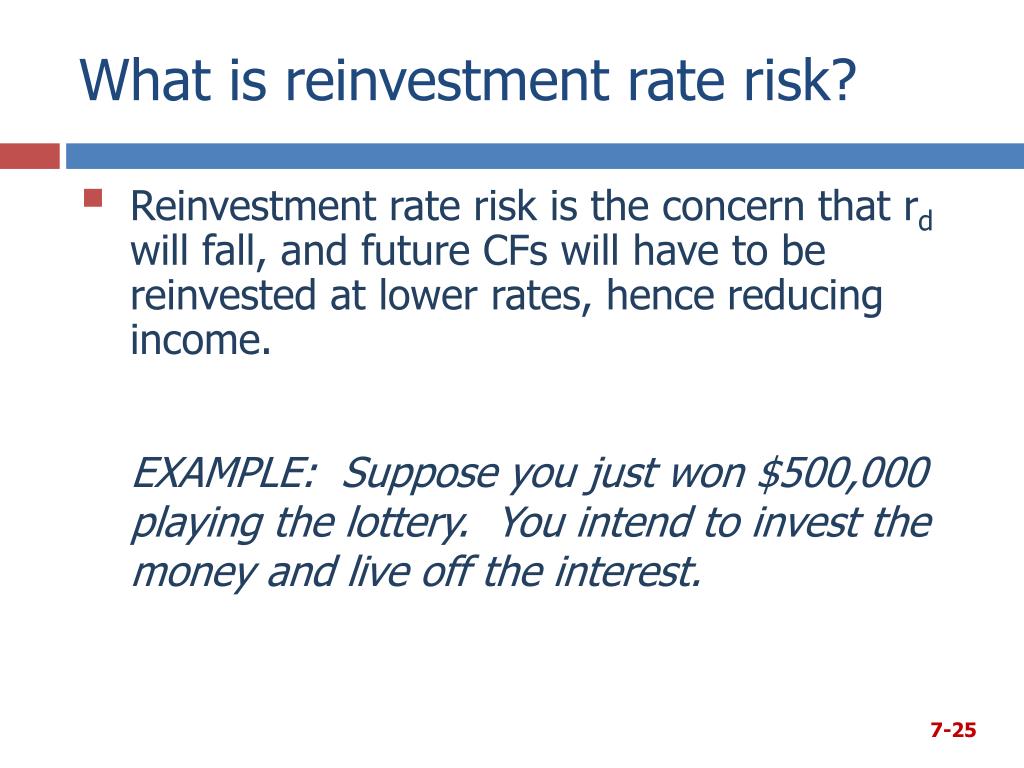 What is reinvestment rate risk?

Reinvestment rate risk is the concern that $r_d$ will fall, and future CFs will have to be reinvested at lower rates, hence reducing income.

EXAMPLE: Suppose you just won \$500,000 playing the lottery. You intend to invest the money and live off the interest.

7-25